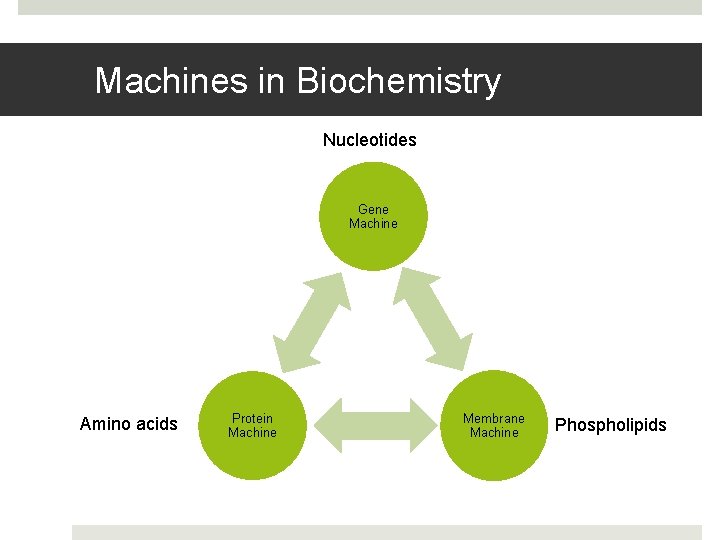 Machines in Biochemistry

Nucleotides

Gene Machine

Amino acids

Protein Machine

Membrane Machine

Phospholipids